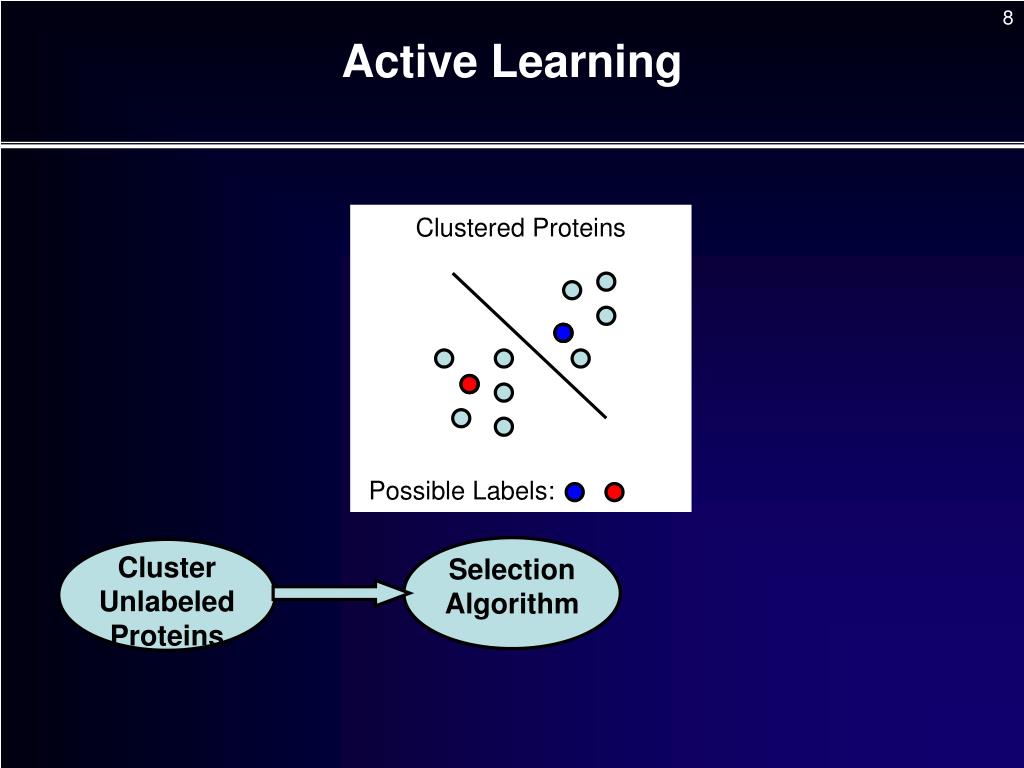 8

Active Learning

Clustered Proteins

Possible Labels:

Cluster Unlabeled Proteins

Selection Algorithm